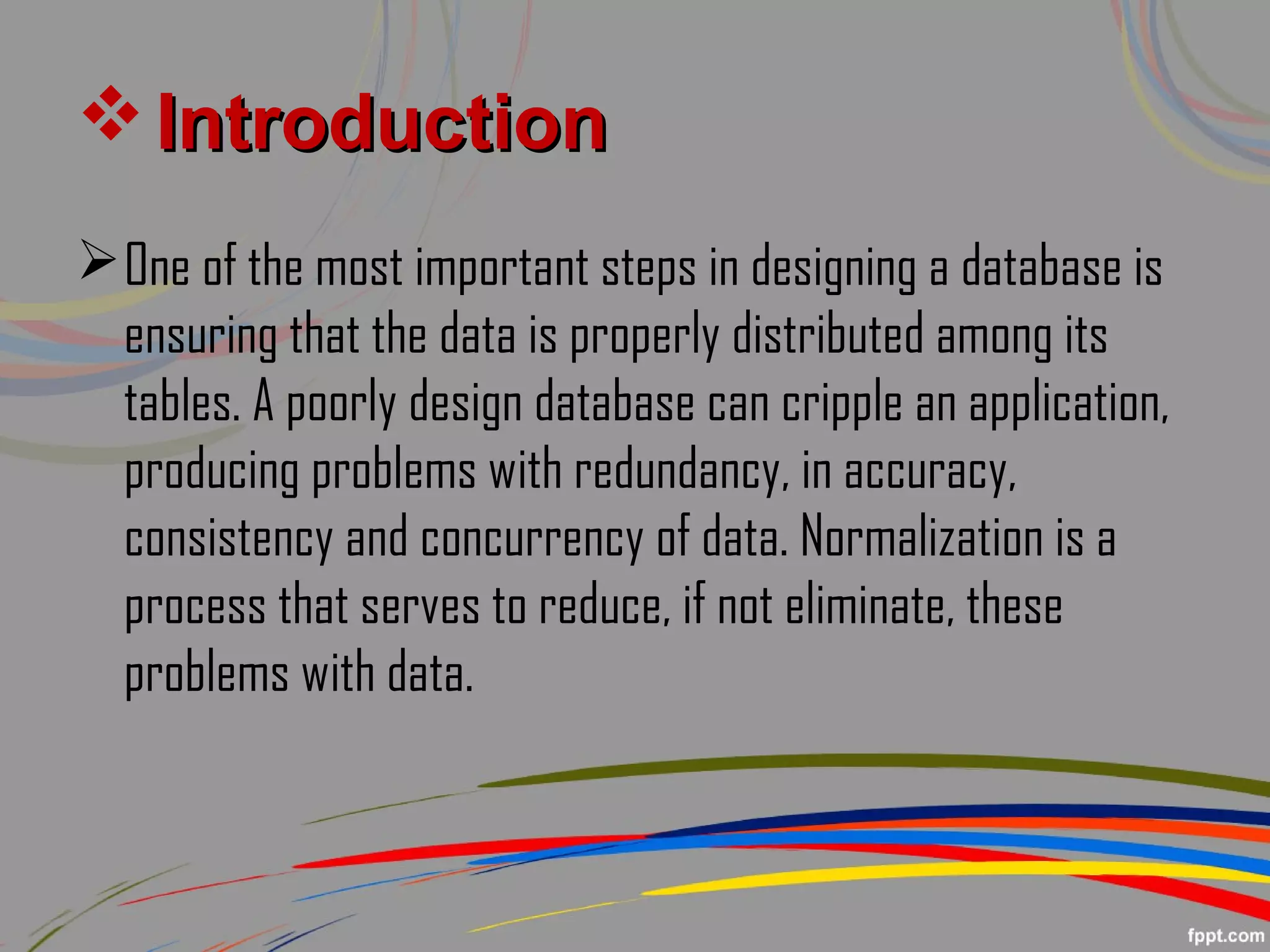 ❖ Introduction

➢ One of the most important steps in designing a database is ensuring that the data is properly distributed among its tables. A poorly design database can cripple an application, producing problems with redundancy, in accuracy, consistency and concurrency of data. Normalization is a process that serves to reduce, if not eliminate, these problems with data.

fppt.com